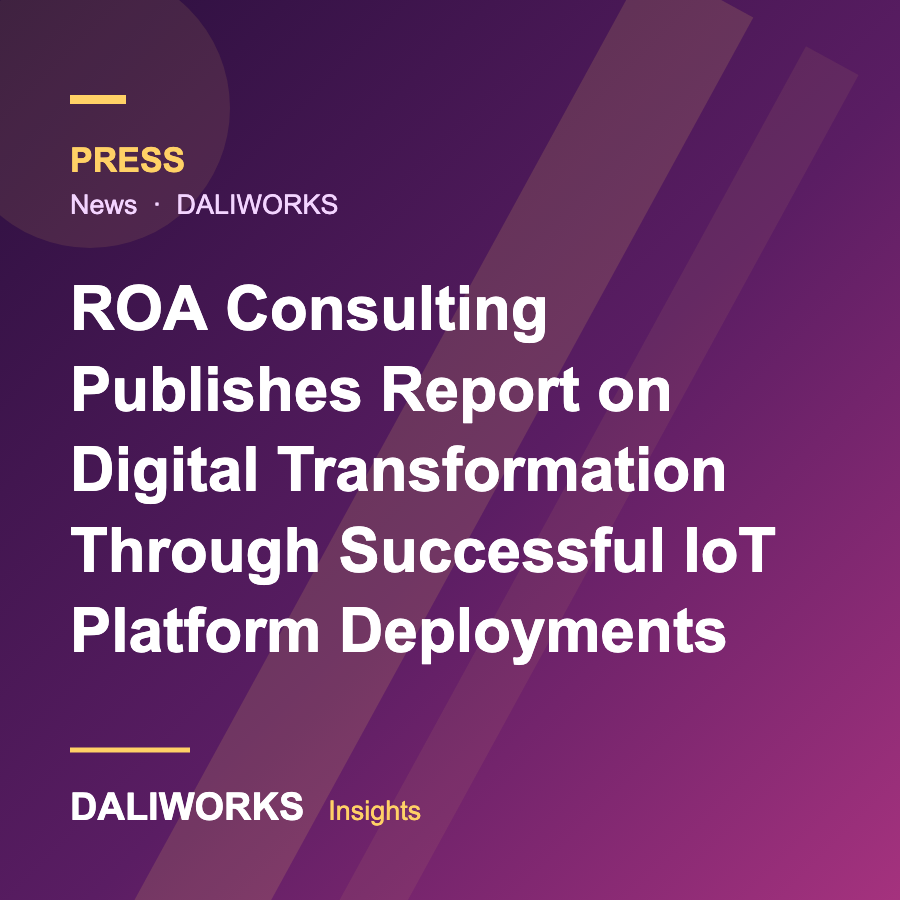 PRESS
News · DALIWORKS

ROA Consulting Publishes Report on Digital Transformation Through Successful IoT Platform Deployments

DALIWORKS Insights